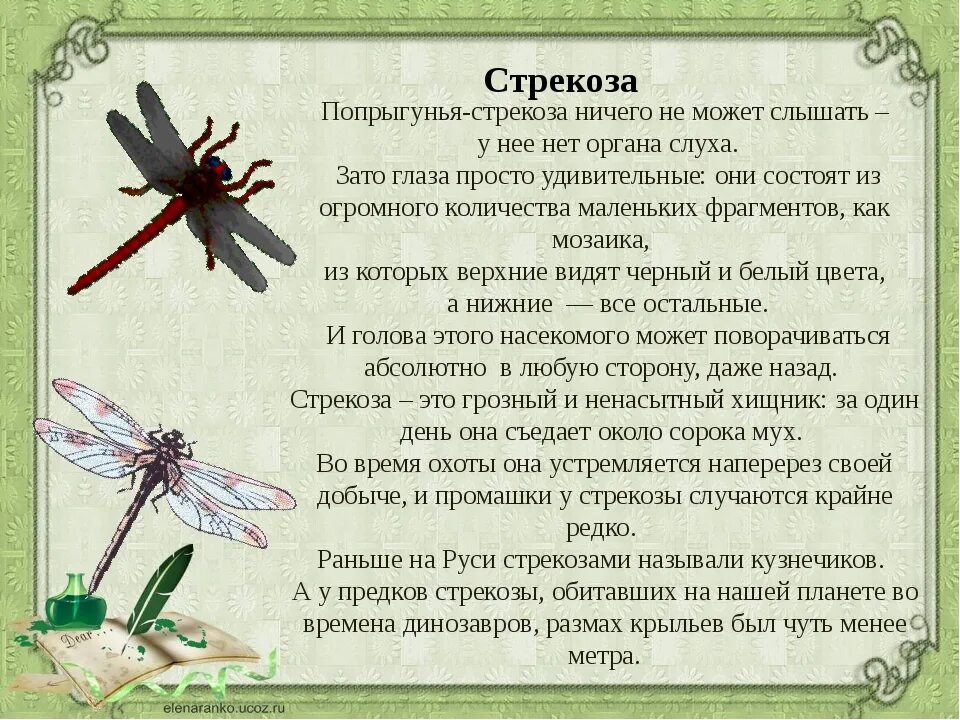 Стрекоза

Попрыгунья-стрекоза ничего не может слышать – у нее нет органа слуха.
Зато глаза просто удивительные: они состоят из огромного количества маленьких фрагментов, как мозаика,
из которых верхние видят черный и белый цвета,
а нижние — все остальные.
И голова этого насекомого может поворачиваться абсолютно в любую сторону, даже назад.
Стрекоза – это грозный и ненасытный хищник: за один день она съедает около сорока мух.
Во время охоты она устремляется наперерез своей добыче, и промашки у стрекозы случаются крайне редко.
Раньше на Руси стрекозами называли кузнечиков.
А у предков стрекозы, обитавших на нашей планете во времена динозавров, размах крыльев был чуть менее метра.

Dear

elenaranko.ucoz.ru